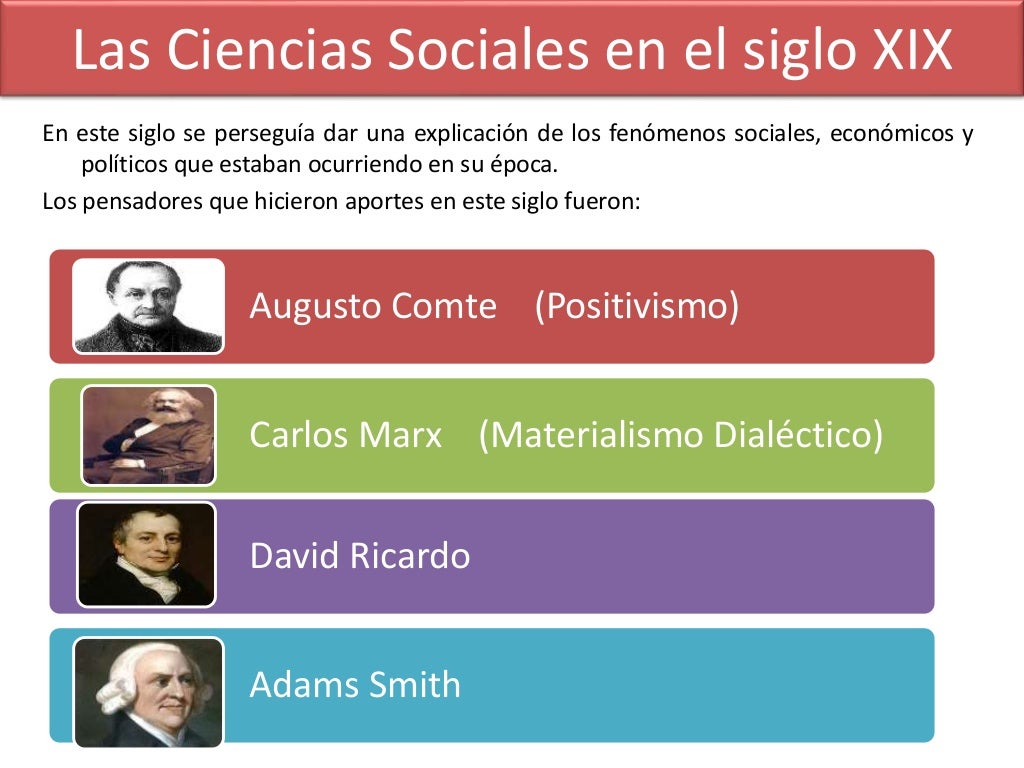 Las Ciencias Sociales en el siglo XIX

En este siglo se perseguía dar una explicación de los fenómenos sociales, económicos y políticos que estaban ocurriendo en su época.

Los pensadores que hicieron aportes en este siglo fueron:

Augusto Comte (Positivismo)

Carlos Marx (Materialismo Dialéctico)

David Ricardo

Adams Smith